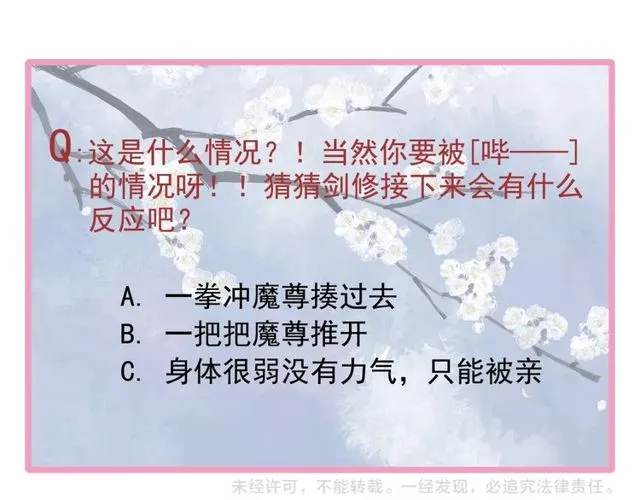 Q:这是什么情况？！当然你要被[哔——]的情况呀！！猜猜剑修接下来会有什么反应吧？

A. 一拳冲魔尊揍过去
B. 一把把魔尊推开
C. 身体很弱没有力气，只能被亲

未经许可，不能转载。一经发现，必追究法律责任。